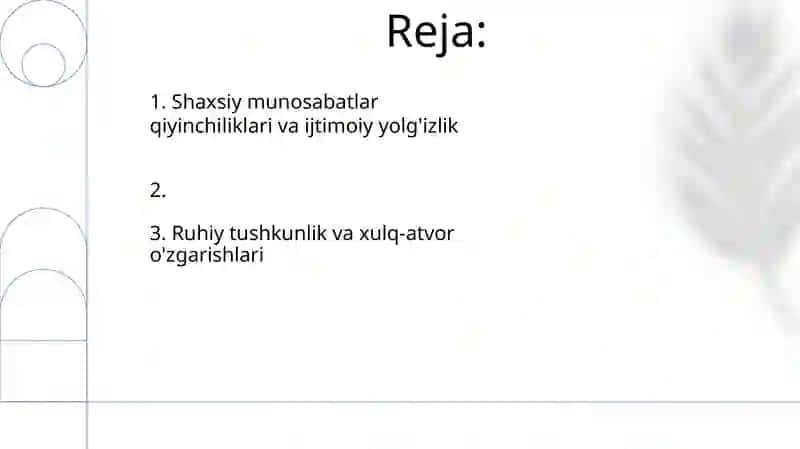 Reja:

1. Shaxsiy munosabatlar qiyinchiliklari va ijtimoiy yolg'izlik

2.

3. Ruhiy tushkunlik va xulq-atvor o'zgarishlari